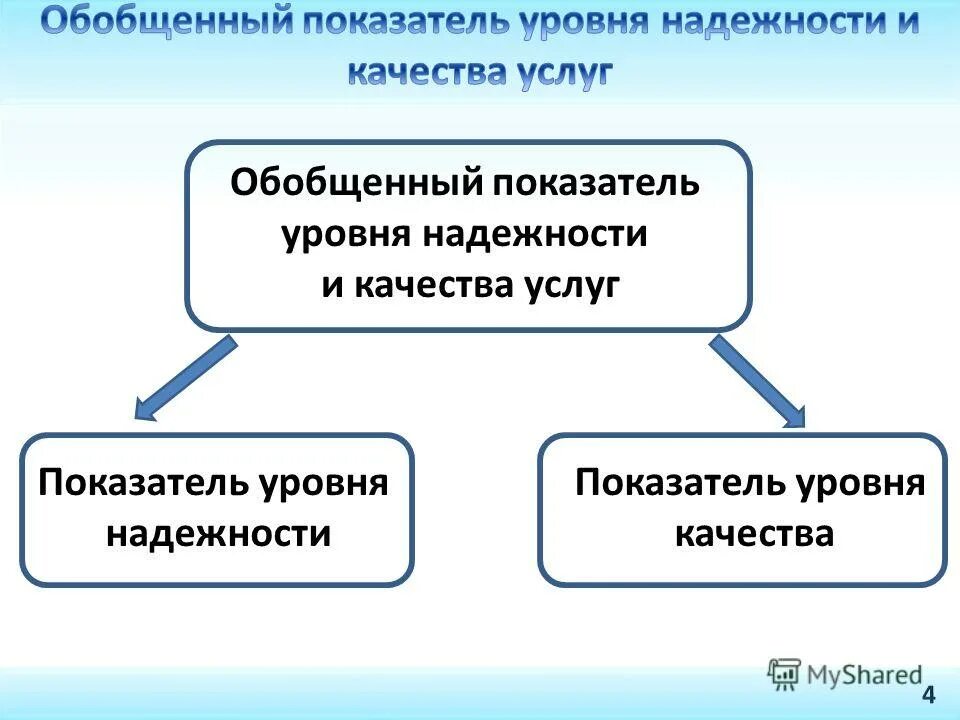 Обобщенный показатель уровня надежности и качества услуг

Обобщенный показатель уровня надежности и качества услуг

Показатель уровня надежности

Показатель уровня качества

MyShared

4